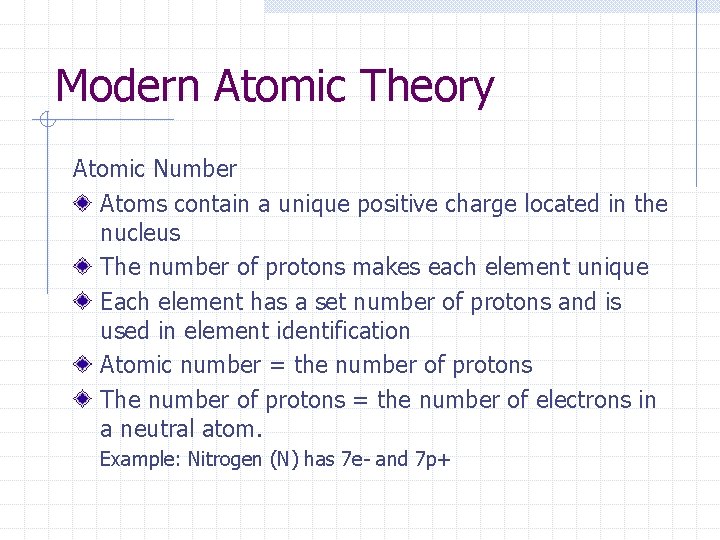 Modern Atomic Theory

Atomic Number

Atoms contain a unique positive charge located in the nucleus

The number of protons makes each element unique

Each element has a set number of protons and is used in element identification

Atomic number = the number of protons

The number of protons = the number of electrons in a neutral atom.

Example: Nitrogen (N) has 7e- and 7p+